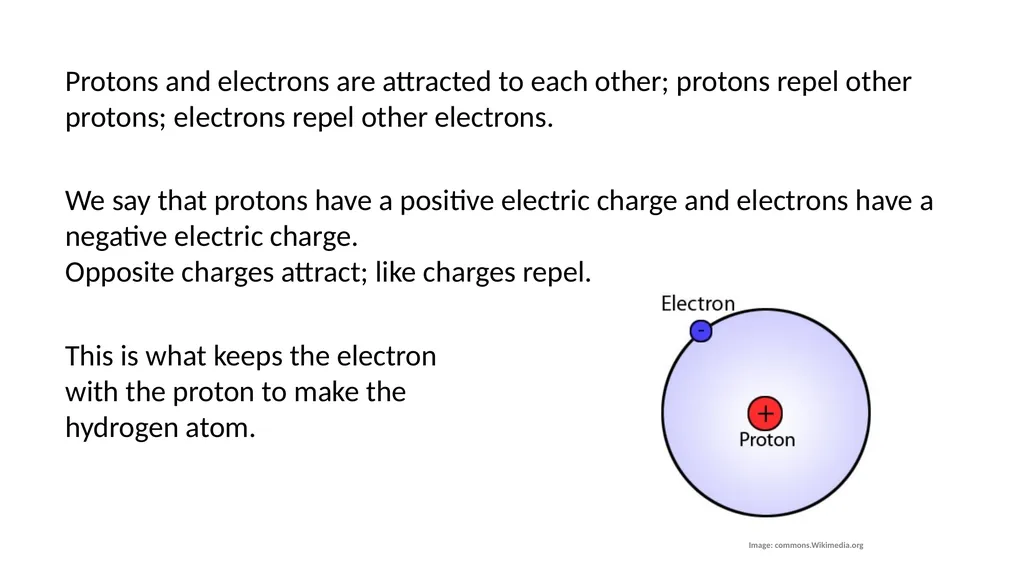 Protons and electrons are attracted to each other; protons repel other protons; electrons repel other electrons.

We say that protons have a positive electric charge and electrons have a negative electric charge.
Opposite charges attract; like charges repel.

This is what keeps the electron with the proton to make the hydrogen atom.

Electron

-

+

Proton

Image: commons.Wikimedia.org